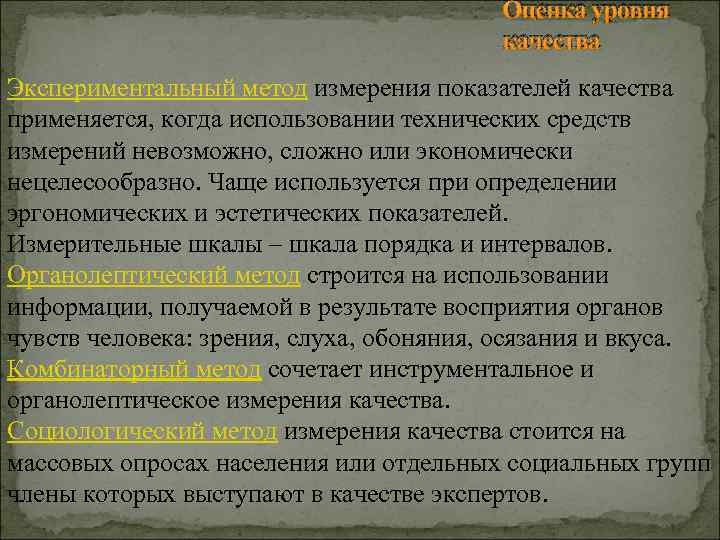 Оценка уровня качества

Экспериментальный метод измерения показателей качества применяется, когда использовании технических средств измерений невозможно, сложно или экономически нецелесообразно. Чаще используется при определении эргономических и эстетических показателей. Измерительные шкалы – шкала порядка и интервалов.
Органолептический метод строится на использовании информации, получаемой в результате восприятия органов чувств человека: зрения, слуха, обоняния, осязания и вкуса.
Комбинаторный метод сочетает инструментальное и органолептическое измерения качества.
Социологический метод измерения качества стоится на массовых опросах населения или отдельных социальных групп члены которых выступают в качестве экспертов.